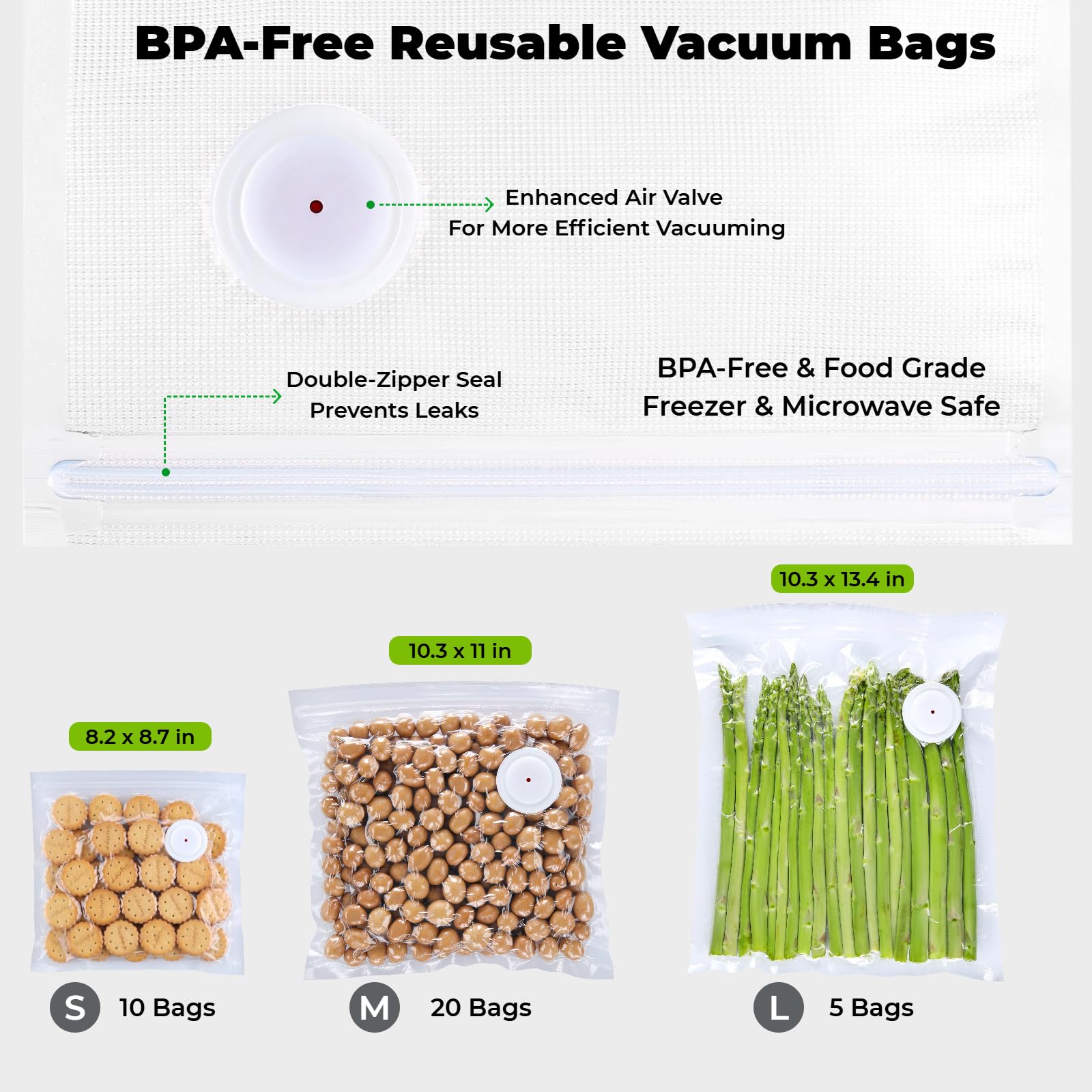 BPA-Free Reusable Vacuum Bags

Enhanced Air Valve
For More Efficient Vacuuming

Double-Zipper Seal
Prevents Leaks

BPA-Free & Food Grade
Freezer & Microwave Safe

8.2 x 8.7 in

S 10 Bags

10.3 x 11 in

M 20 Bags

10.3 x 13.4 in

L 5 Bags